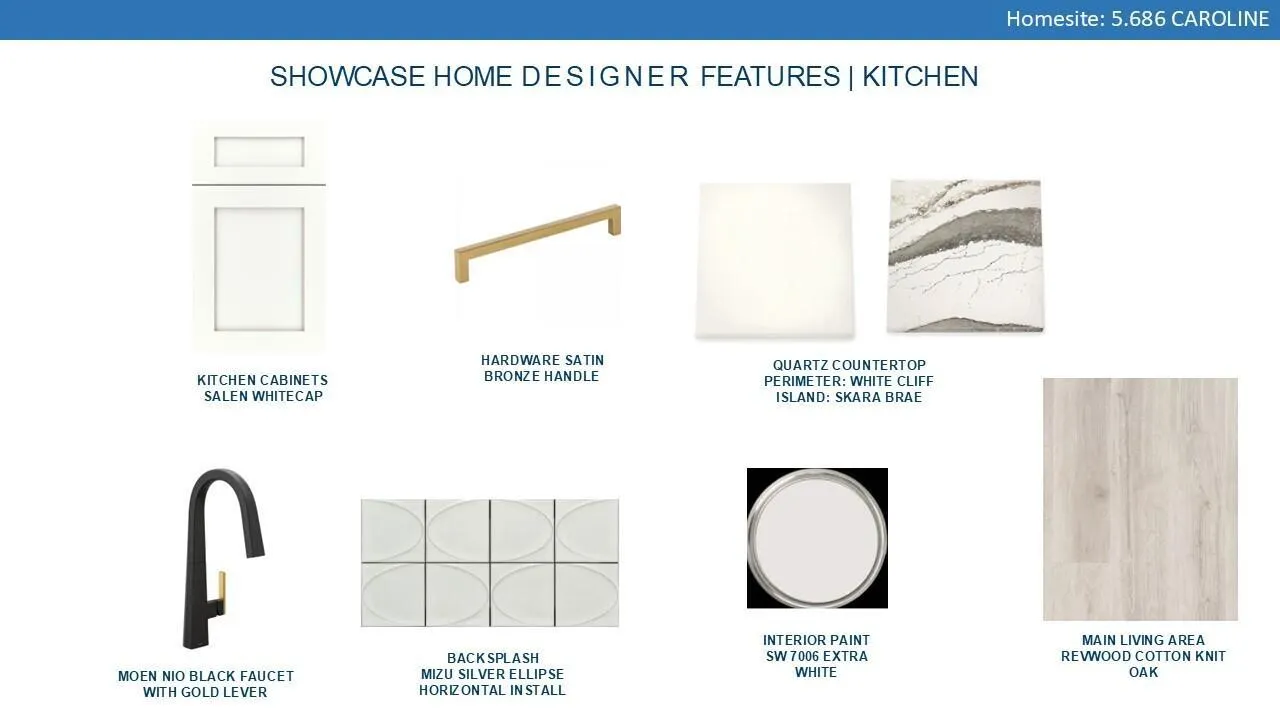 Homesite: 5.686 CAROLINE

SHOWCASE HOME DESIGNER FEATURES | KITCHEN

KITCHEN CABINETS
SALEN WHITECAP

HARDWARE SATIN
BRONZE HANDLE

QUARTZ COUNTERTOP
PERIMETER: WHITE CLIFF
ISLAND: SKARA BRAE

MOEN NIO BLACK FAUCET
WITH GOLD LEVER

BACKSPLASH
MIZU SILVER ELLIPSE
HORIZONTAL INSTALL

INTERIOR PAINT
SW 7006 EXTRA
WHITE

MAIN LIVING AREA
REVWOOD COTTON KNIT
OAK